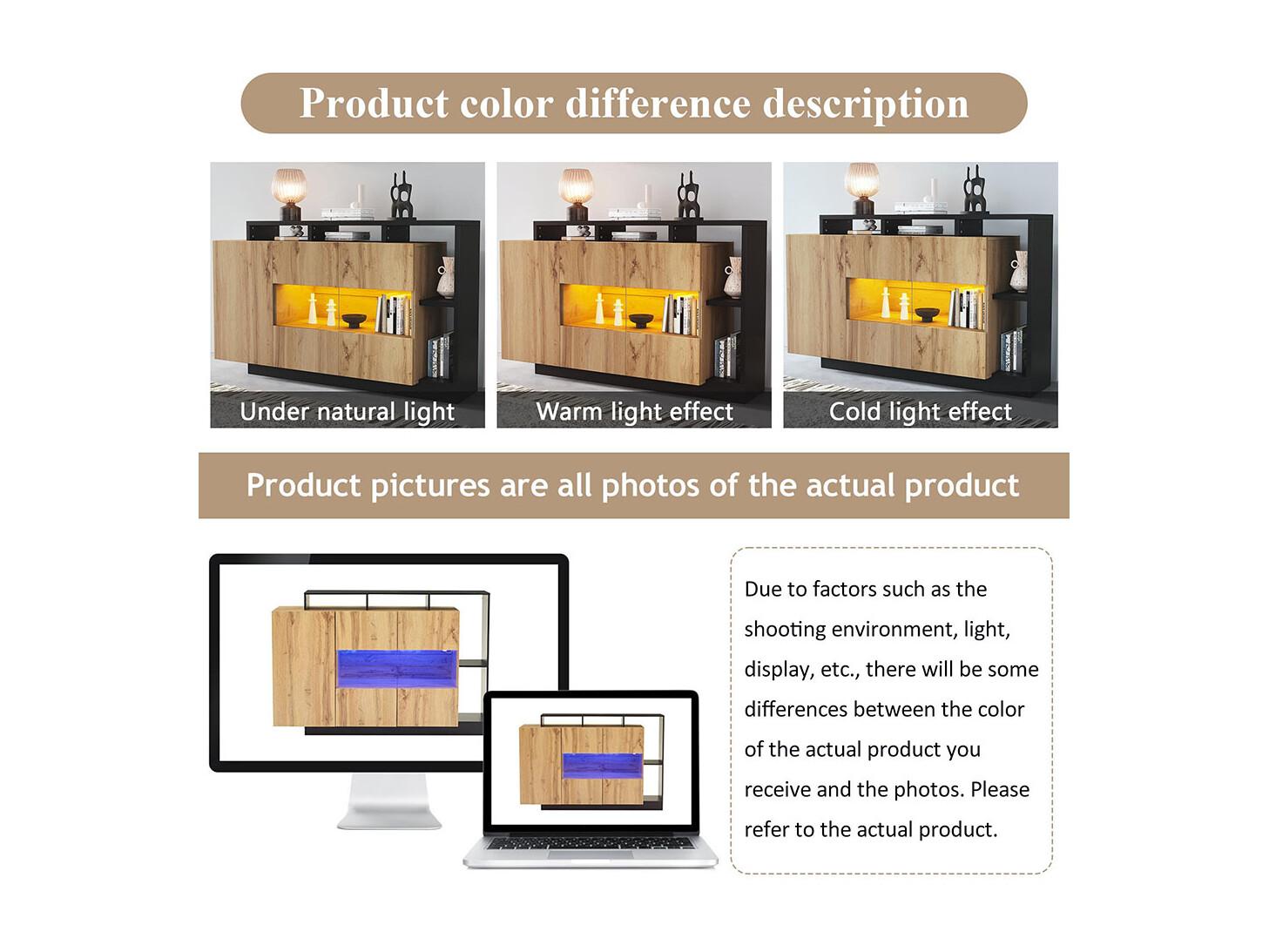 Product color difference description

Under natural light

Warm light effect

Cold light effect

Product pictures are all photos of the actual product

Due to factors such as the shooting environment, light, display, etc., there will be some differences between the color of the actual product you receive and the photos. Please refer to the actual product.